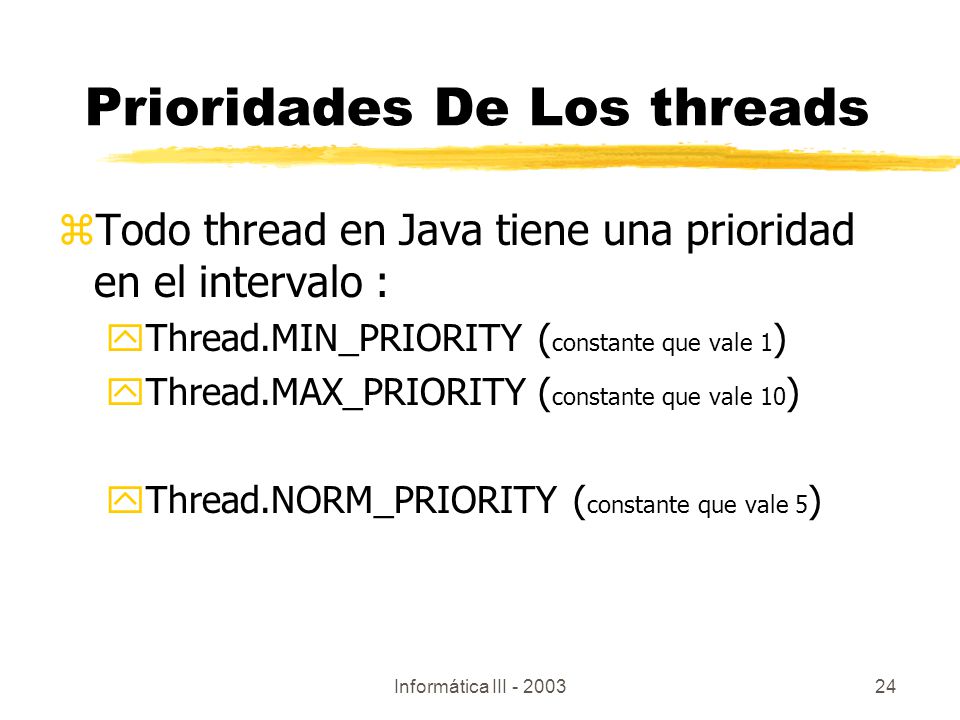 Prioridades De Los threads

Todo thread en Java tiene una prioridad en el intervalo :

Thread.MIN_PRIORITY (constante que vale 1)

Thread.MAX_PRIORITY (constante que vale 10)

Thread.NORM_PRIORITY (constante que vale 5)

Informática III - 2003

24